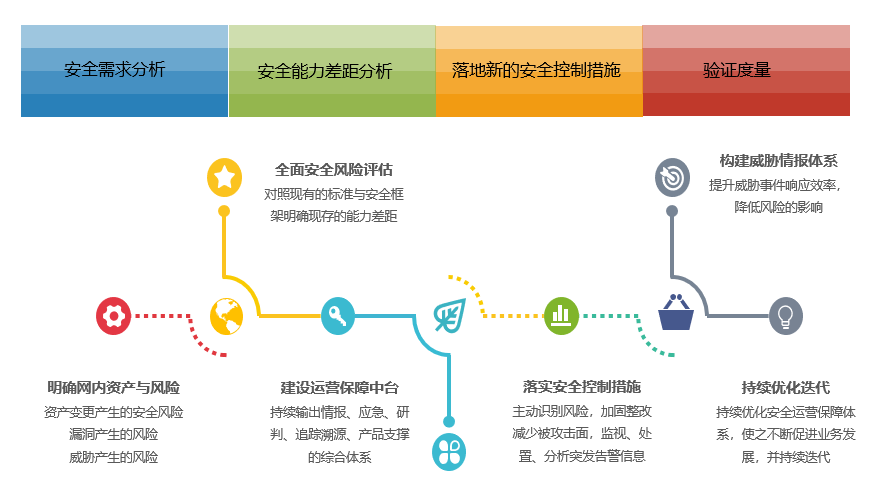 安全需求分析

安全能力差距分析

落地新的安全控制措施

验证度量

全面安全风险评估
对照现有的标准与安全框架明确现存的能力差距

构建威胁情报体系
提升威胁事件响应效率，降低风险的影响

明确网内资产与风险
资产变更产生的安全风险
漏洞产生的风险
威胁产生的风险

建设运营保障中台
持续输出情报、应急、研判、追踪溯源、产品支撑的综合体系

落实安全控制措施
主动识别风险，加固整改减少被攻击面，监视、处置、分析突发告警信息

持续优化迭代
持续优化安全运营保障体系，使之不断促进业务发展，并持续迭代